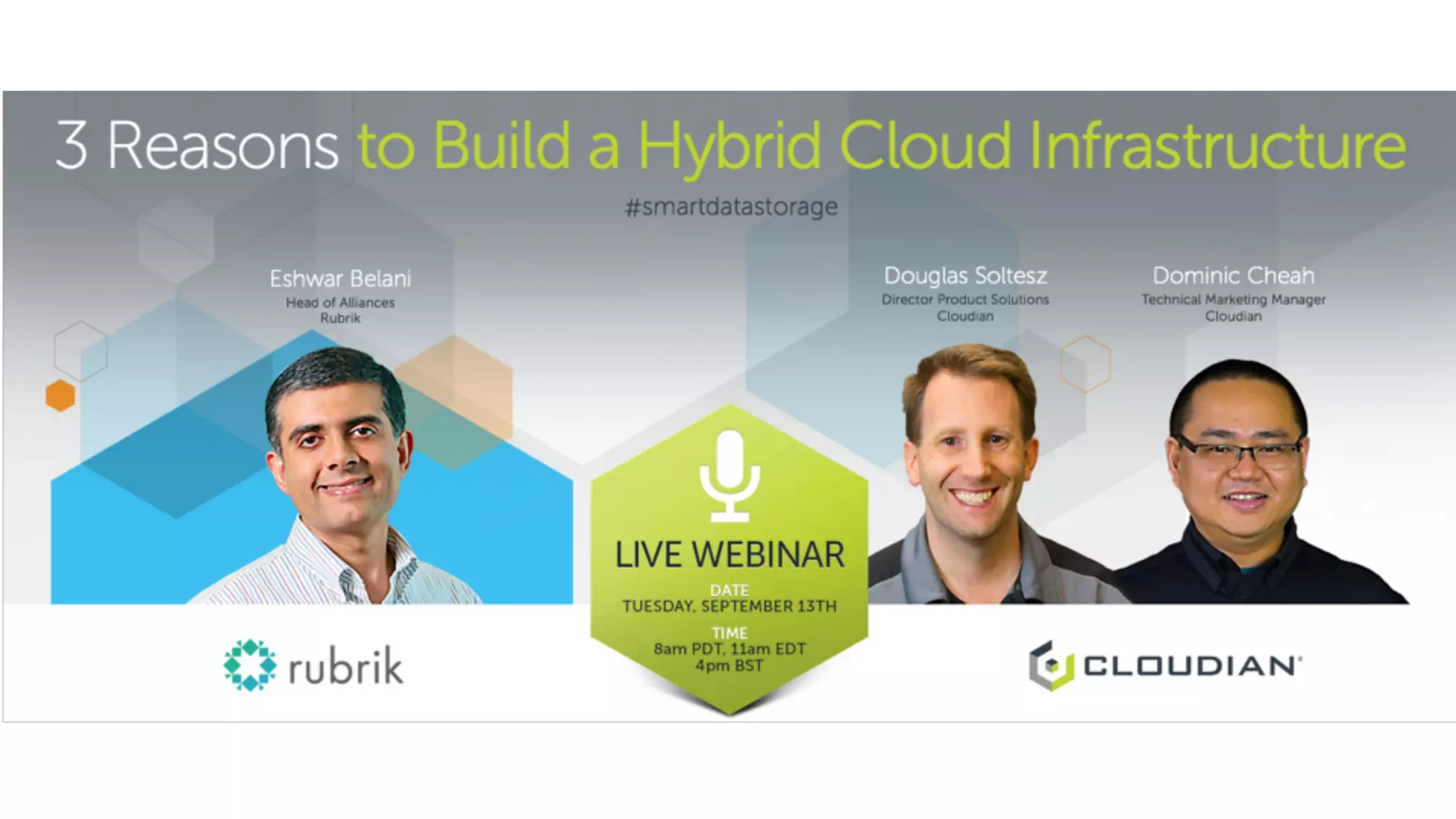 3 Reasons to Build a Hybrid Cloud Infrastructure

#smartdatastorage

Eshwar Belani
Head of Alliances
Rubrik

Douglas Soltesz
Director Product Solutions
Cloudian

Dominic Cheah
Technical Marketing Manager
Cloudian

LIVE WEBINAR

DATE
TUESDAY, SEPTEMBER 13TH

TIME
8am PDT, 11am EDT
4pm BST

rubrik

CLOUDIAN